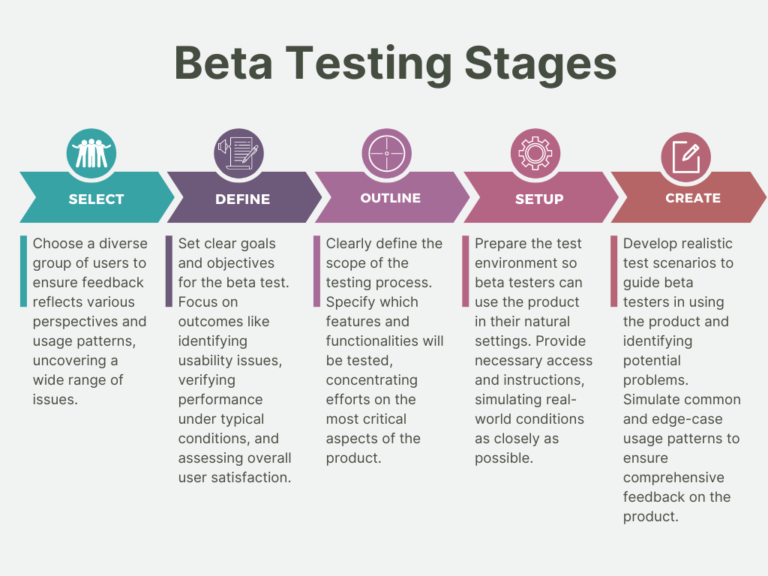 Beta Testing Stages

SELECT

Choose a diverse group of users to ensure feedback reflects various perspectives and usage patterns, uncovering a wide range of issues.

DEFINE

Set clear goals and objectives for the beta test. Focus on outcomes like identifying usability issues, verifying performance under typical conditions, and assessing overall user satisfaction.

OUTLINE

Clearly define the scope of the testing process. Specify which features and functionalities will be tested, concentrating efforts on the most critical aspects of the product.

SETUP

Prepare the test environment so beta testers can use the product in their natural settings. Provide necessary access and instructions, simulating real-world conditions as closely as possible.

CREATE

Develop realistic test scenarios to guide beta testers in using the product and identifying potential problems. Simulate common and edge-case usage patterns to ensure comprehensive feedback on the product.